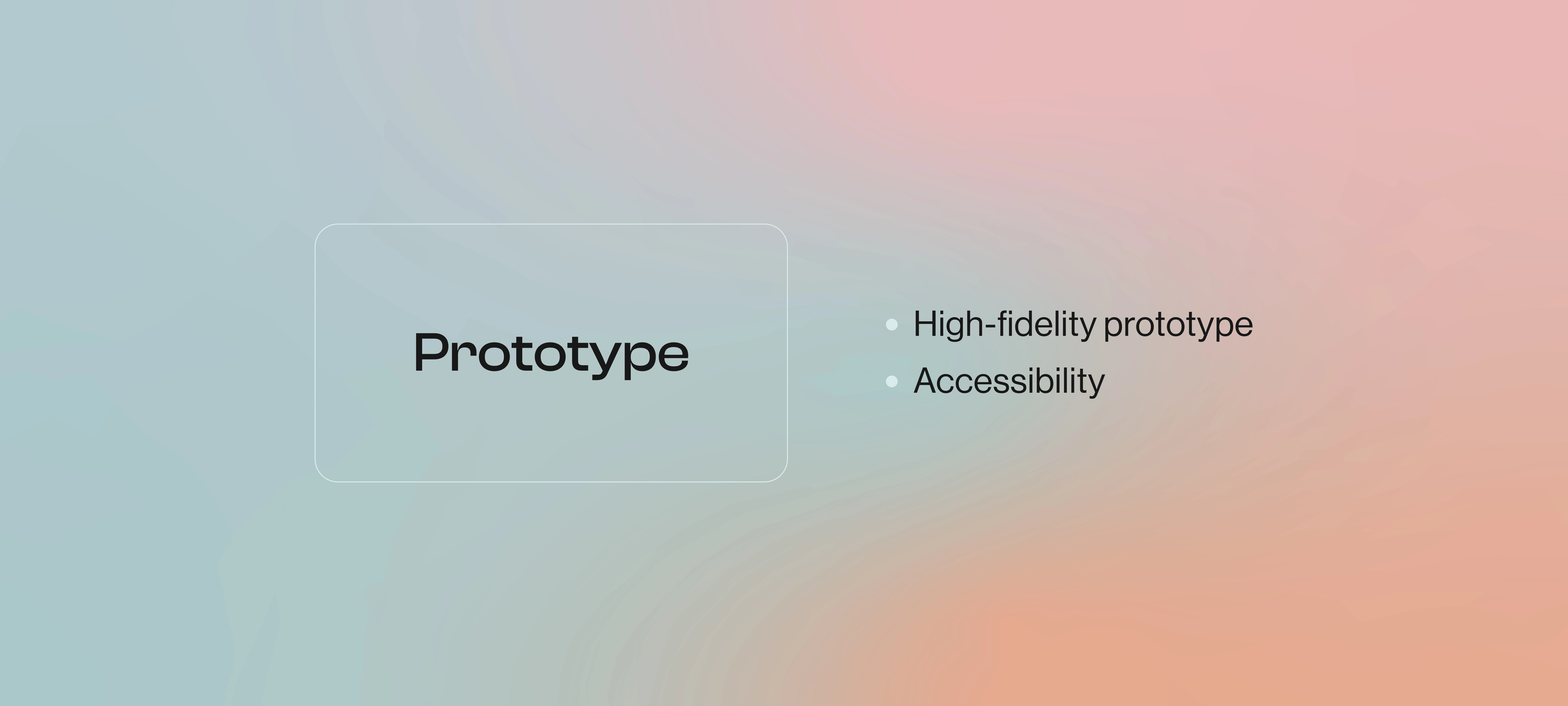 Prototype

- High-fidelity prototype
- Accessibility